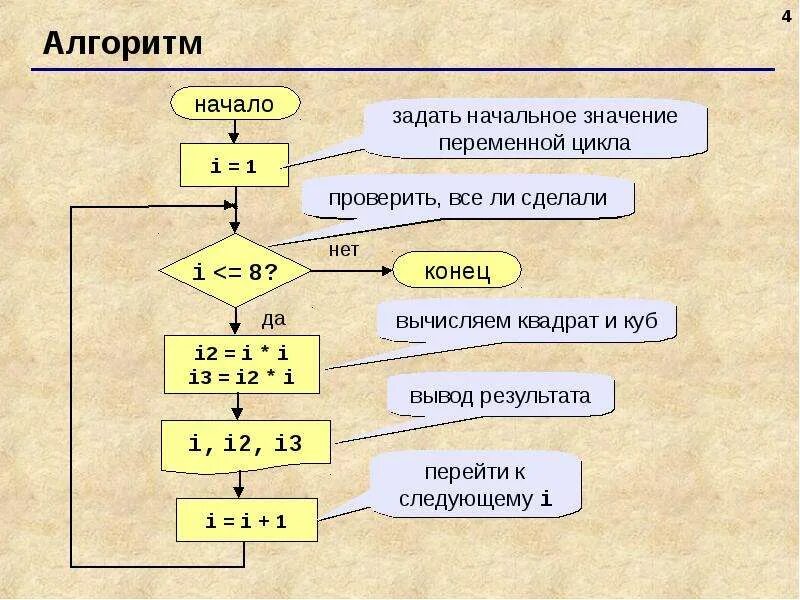 4

Алгоритм

начало

задать начальное значение переменной цикла

i = 1

проверить, все ли сделали

i <= 8?

нет

конец

да

вычисляем квадрат и куб

i2 = i * i
i3 = i2 * i

вывод результата

i, i2, i3

перейти к следующему i

i = i + 1